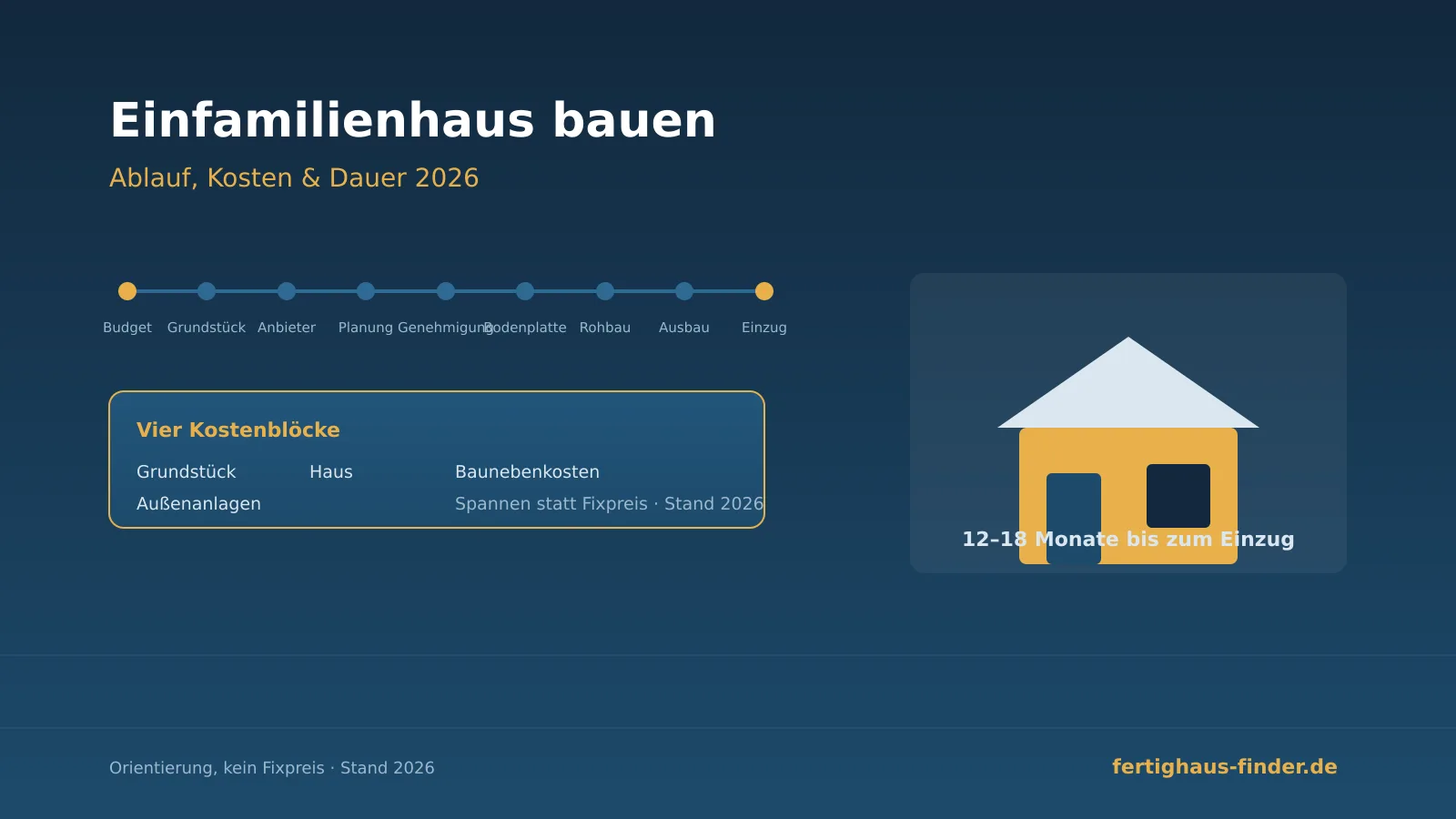 Einfamilienhaus bauen

Ablauf, Kosten & Dauer 2026

Budget Grundstück Anbieter Planung Genehmigung Bodenplatte Rohbau Ausbau Einzug

Vier Kostenblöcke

Grundstück Haus Baunebenkosten
Außenanlagen Spannen statt Fixpreis · Stand 2026

12–18 Monate bis zum Einzug

Orientierung, kein Fixpreis · Stand 2026

fertighaus-finder.de